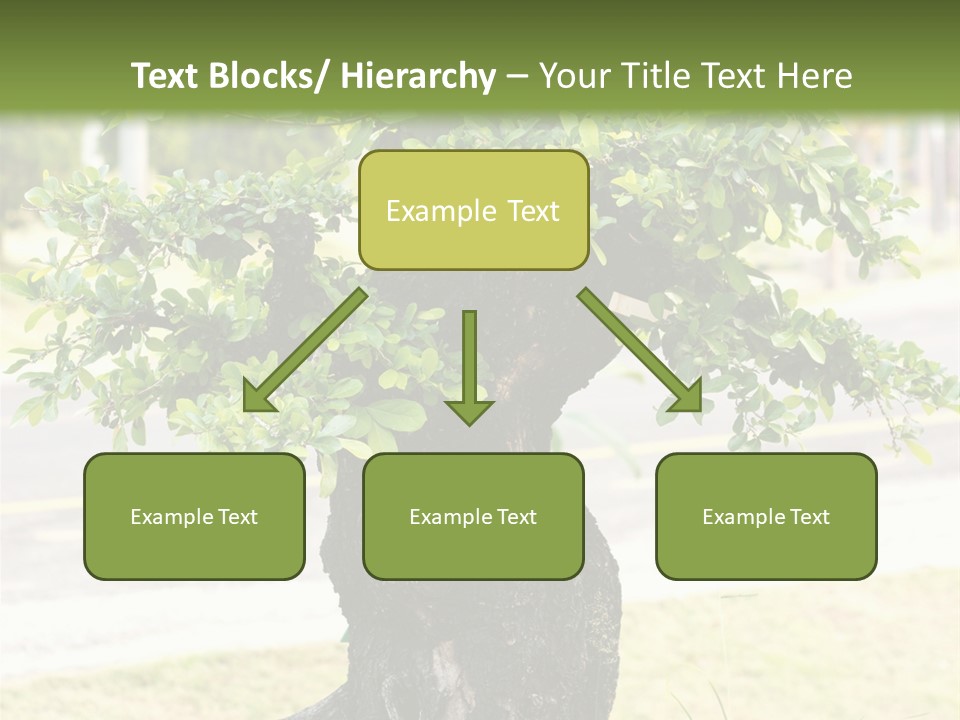 Text Blocks/ Hierarchy – Your Title Text Here

Example Text

Example Text

Example Text

Example Text